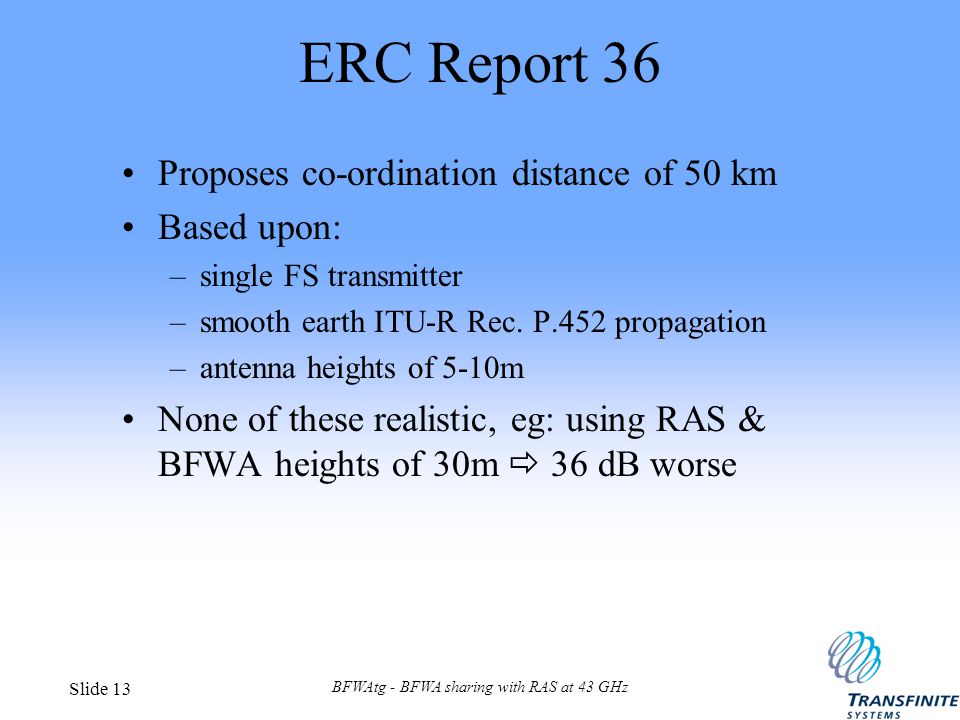 ERC Report 36

• Proposes co-ordination distance of 50 km
• Based upon:
– single FS transmitter
– smooth earth ITU-R Rec. P.452 propagation
– antenna heights of 5-10m
• None of these realistic, eg: using RAS & BFWA heights of 30m ⇨ 36 dB worse

Slide 13

BFWAtg - BFWA sharing with RAS at 43 GHz

TRANSFINITE SYSTEMS